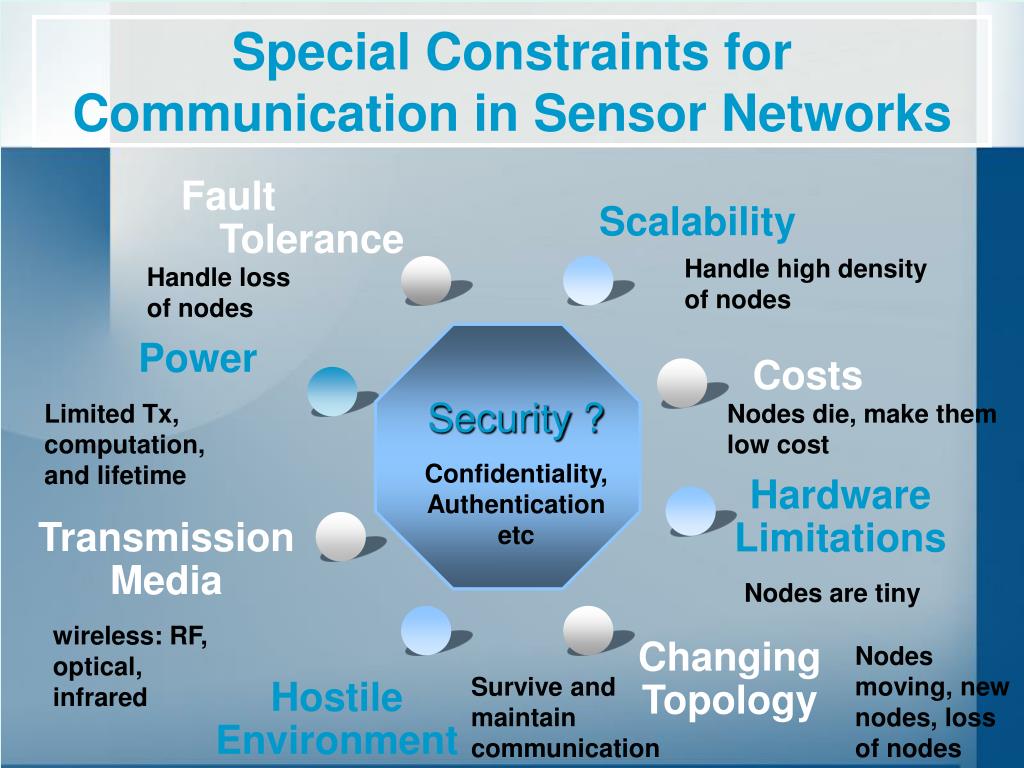 Special Constraints for Communication in Sensor Networks

Fault Tolerance
Handle loss of nodes

Scalability
Handle high density of nodes

Power
Limited Tx, computation, and lifetime

Security ?
Confidentiality, Authentication etc

Costs
Nodes die, make them low cost

Hardware Limitations
Nodes are tiny

Transmission Media
wireless: RF, optical, infrared

Hostile Environment
Survive and maintain communication

Changing Topology
Nodes moving, new nodes, loss of nodes